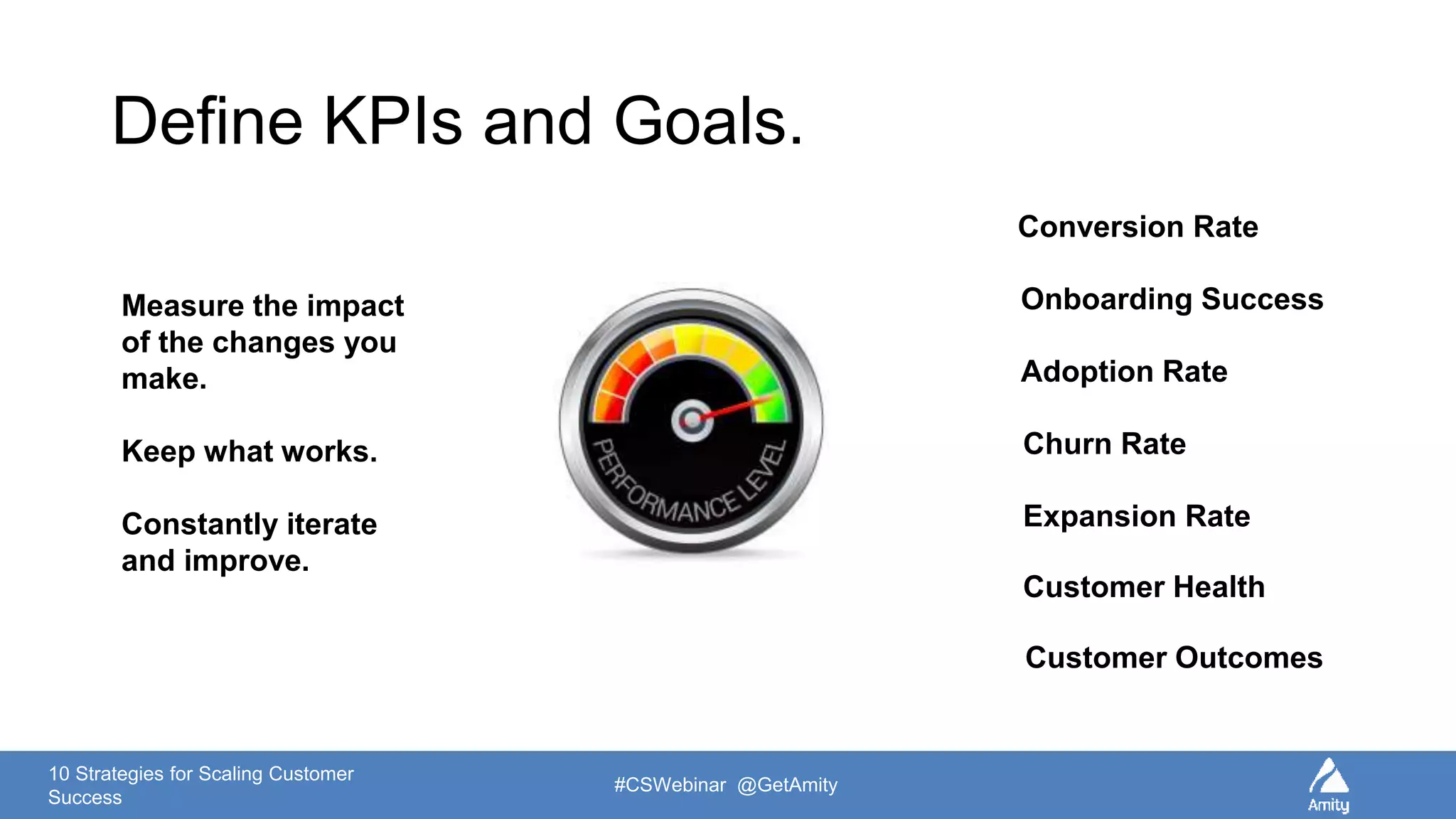 Define KPIs and Goals.

Measure the impact of the changes you make.

Keep what works.

Constantly iterate and improve.

PERFORMANCE LEVEL

Conversion Rate

Onboarding Success

Adoption Rate

Churn Rate

Expansion Rate

Customer Health

Customer Outcomes

10 Strategies for Scaling Customer Success

#CSWebinar @GetAmity

Amity